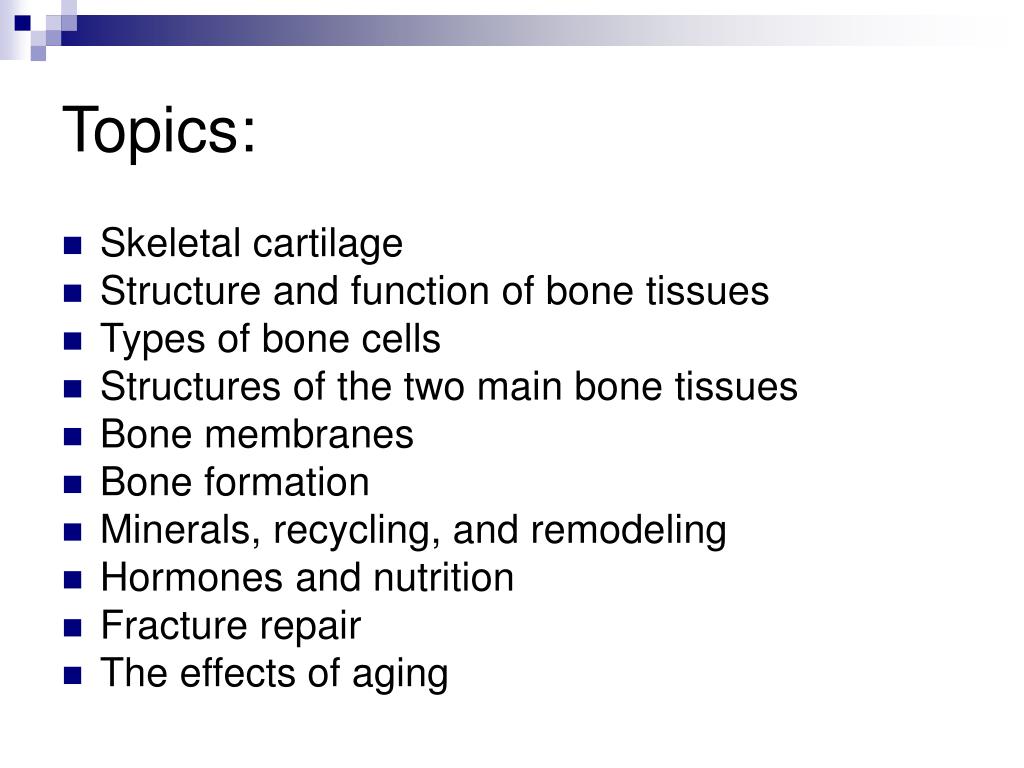 Topics:

- Skeletal cartilage
- Structure and function of bone tissues
- Types of bone cells
- Structures of the two main bone tissues
- Bone membranes
- Bone formation
- Minerals, recycling, and remodeling
- Hormones and nutrition
- Fracture repair
- The effects of aging